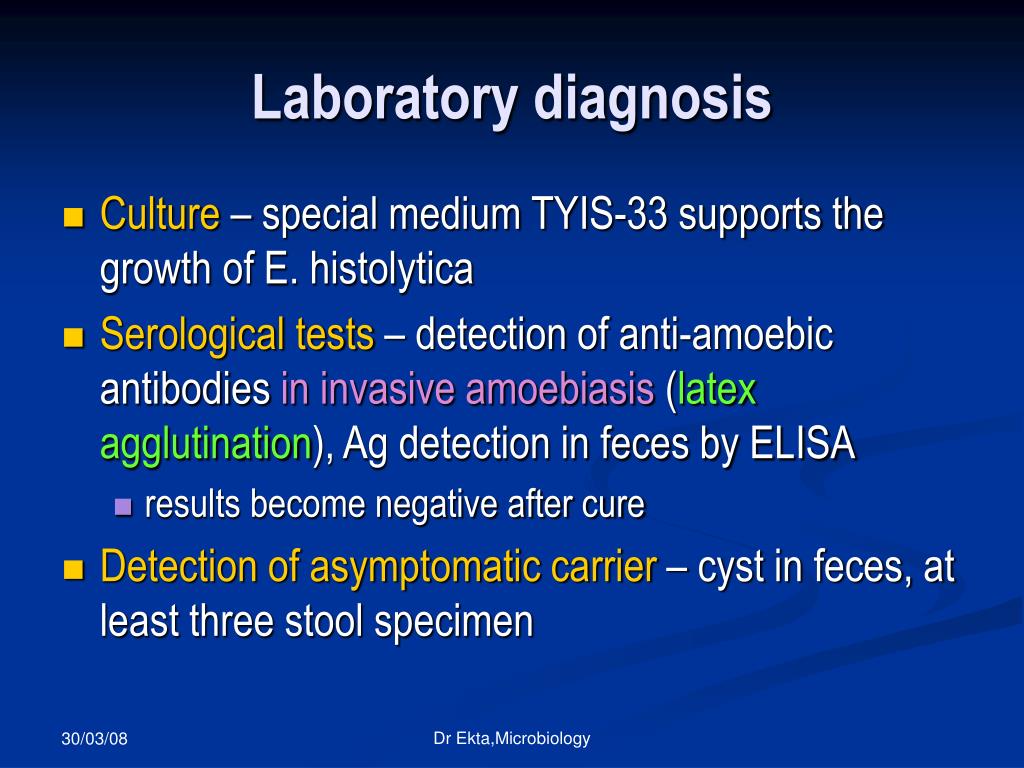 Laboratory diagnosis

Culture – special medium TYIS-33 supports the growth of E. histolytica

Serological tests – detection of anti-amoebic antibodies in invasive amoebiasis (latex agglutination), Ag detection in feces by ELISA

results become negative after cure

Detection of asymptomatic carrier – cyst in feces, at least three stool specimen

30/03/08

Dr Ekta,Microbiology